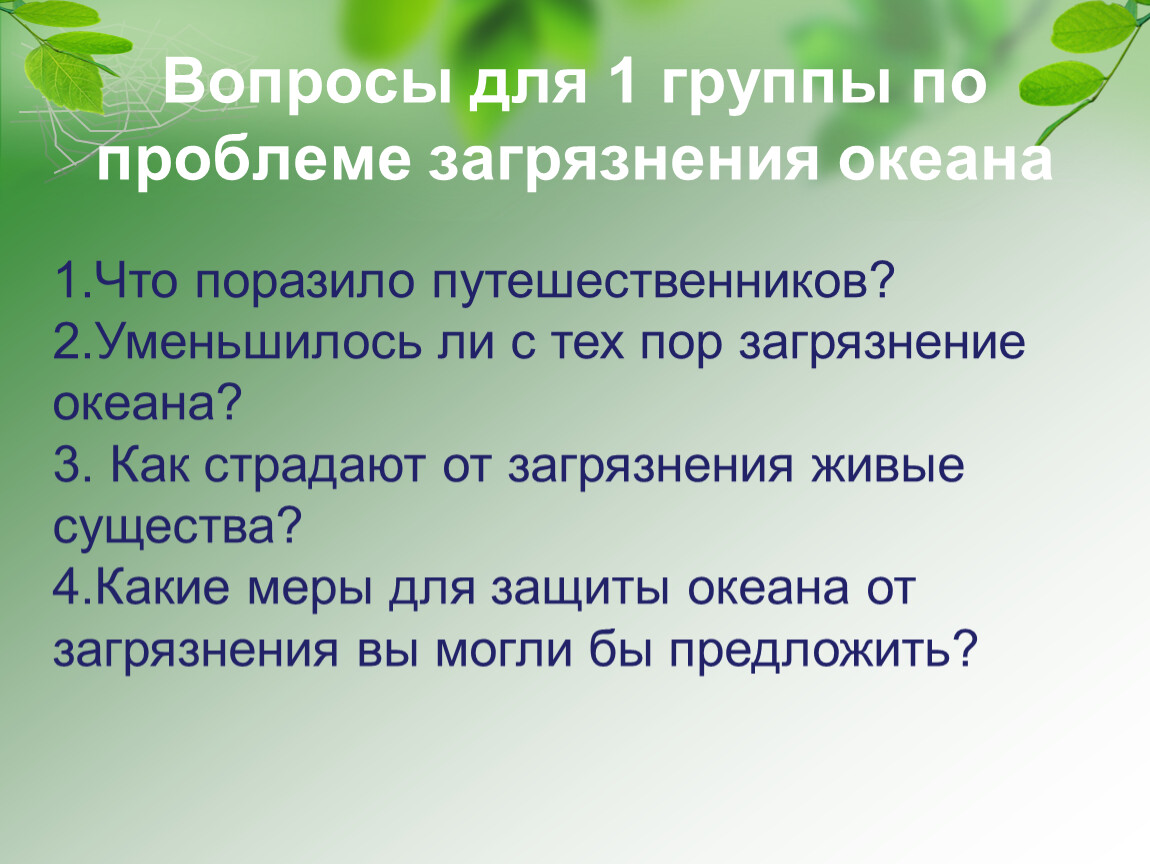 Вопросы для 1 группы по проблеме загрязнения океана

1.Что поразило путешественников?
2.Уменьшилось ли с тех пор загрязнение океана?
3. Как страдают от загрязнения живые существа?
4.Какие меры для защиты океана от загрязнения вы могли бы предложить?